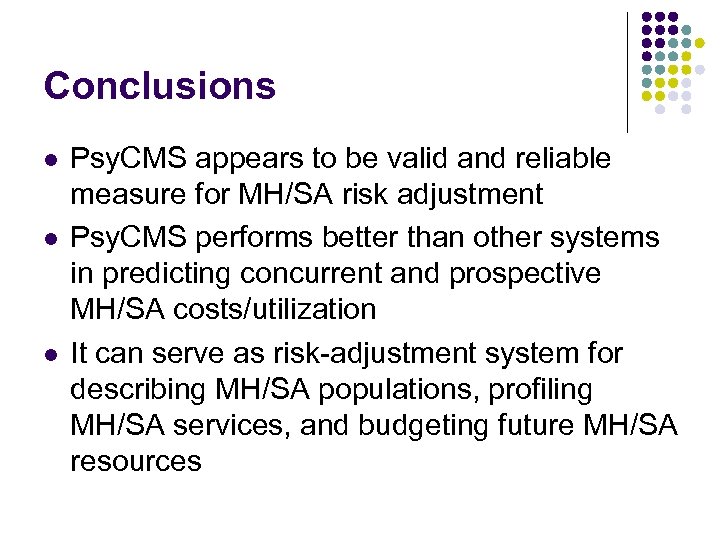 Conclusions

- PsyCMS appears to be valid and reliable measure for MH/SA risk adjustment
- PsyCMS performs better than other systems in predicting concurrent and prospective MH/SA costs/utilization
- It can serve as risk-adjustment system for describing MH/SA populations, profiling MH/SA services, and budgeting future MH/SA resources